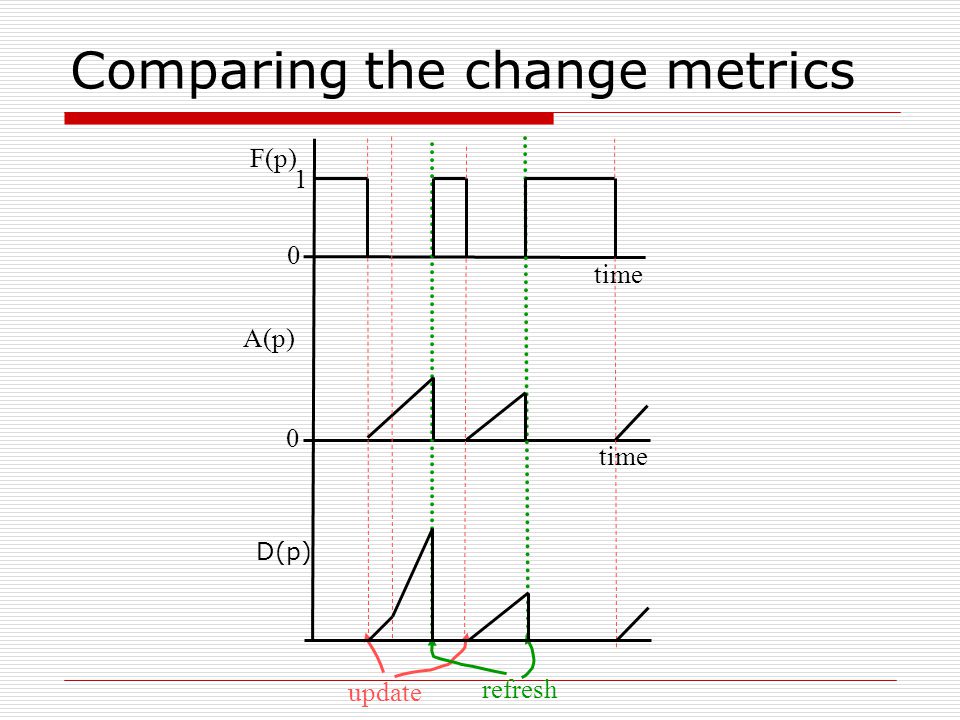 Comparing the change metrics

F(p)
1
0
time

A(p)
0
time

D(p)

update
refresh